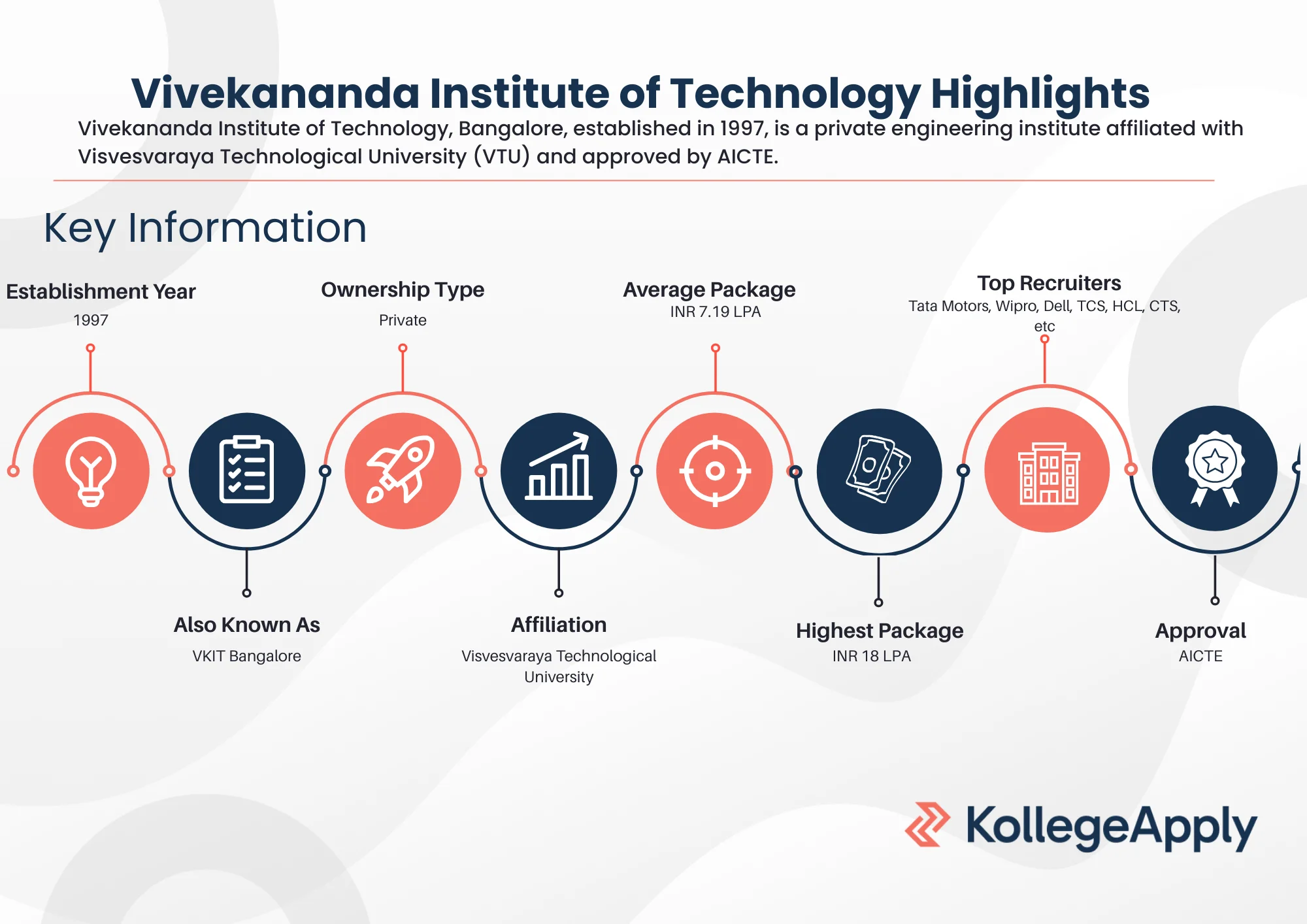 Vivekananda Institute of Technology Highlights

Vivekananda Institute of Technology, Bangalore, established in 1997, is a private engineering institute affiliated with Visvesvaraya Technological University (VTU) and approved by AICTE.

Key Information

Establishment Year
1997

Ownership Type
Private

Average Package
INR 7.19 LPA

Top Recruiters
Tata Motors, Wipro, Dell, TCS, HCL, CTS, etc

Also Known As
VKIT Bangalore

Affiliation
Visvesvaraya Technological University

Highest Package
INR 18 LPA

Approval
AICTE

KollegeApply